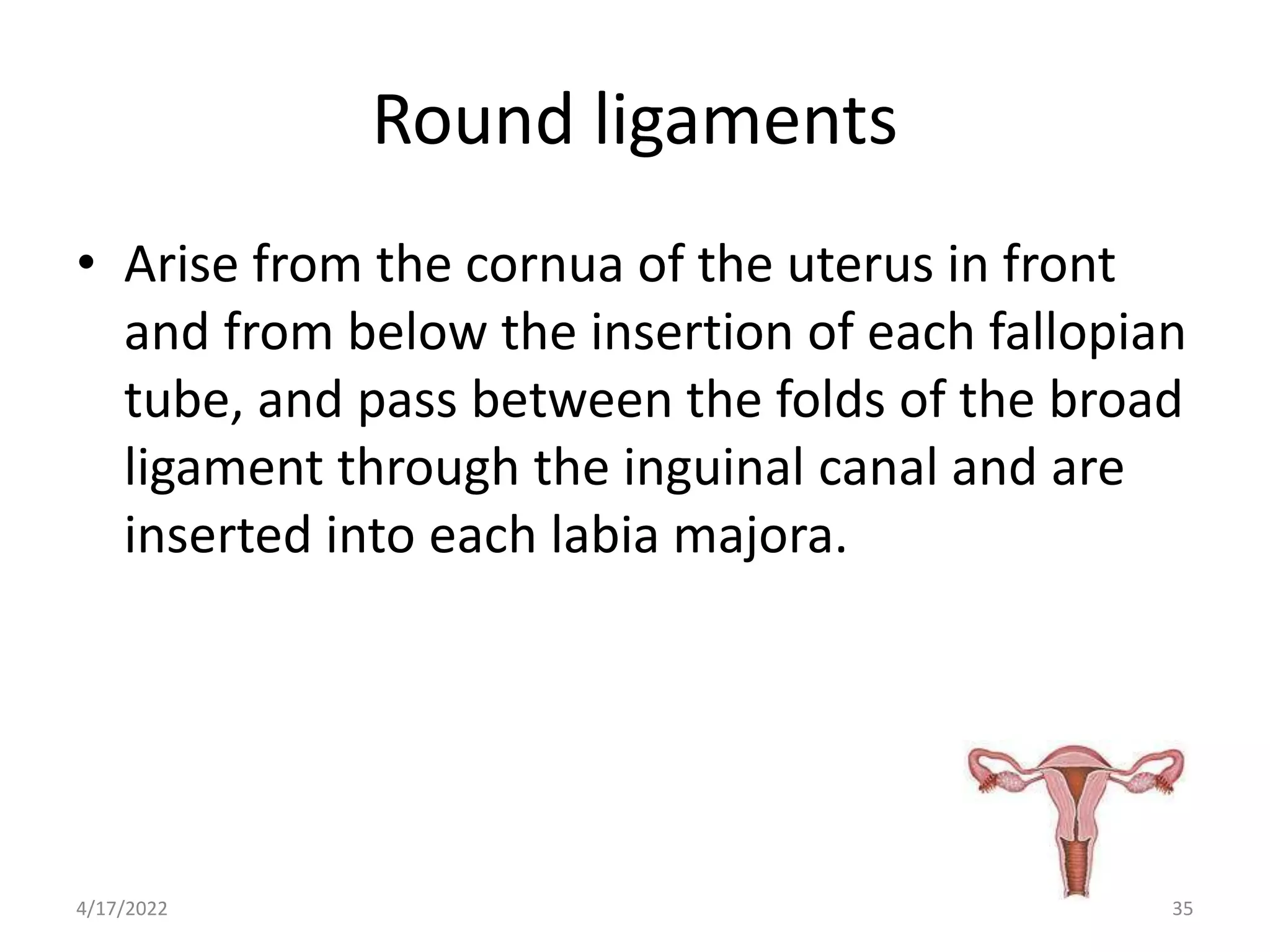 Round ligaments

• Arise from the cornua of the uterus in front and from below the insertion of each fallopian tube, and pass between the folds of the broad ligament through the inguinal canal and are inserted into each labia majora.

4/17/2022

35